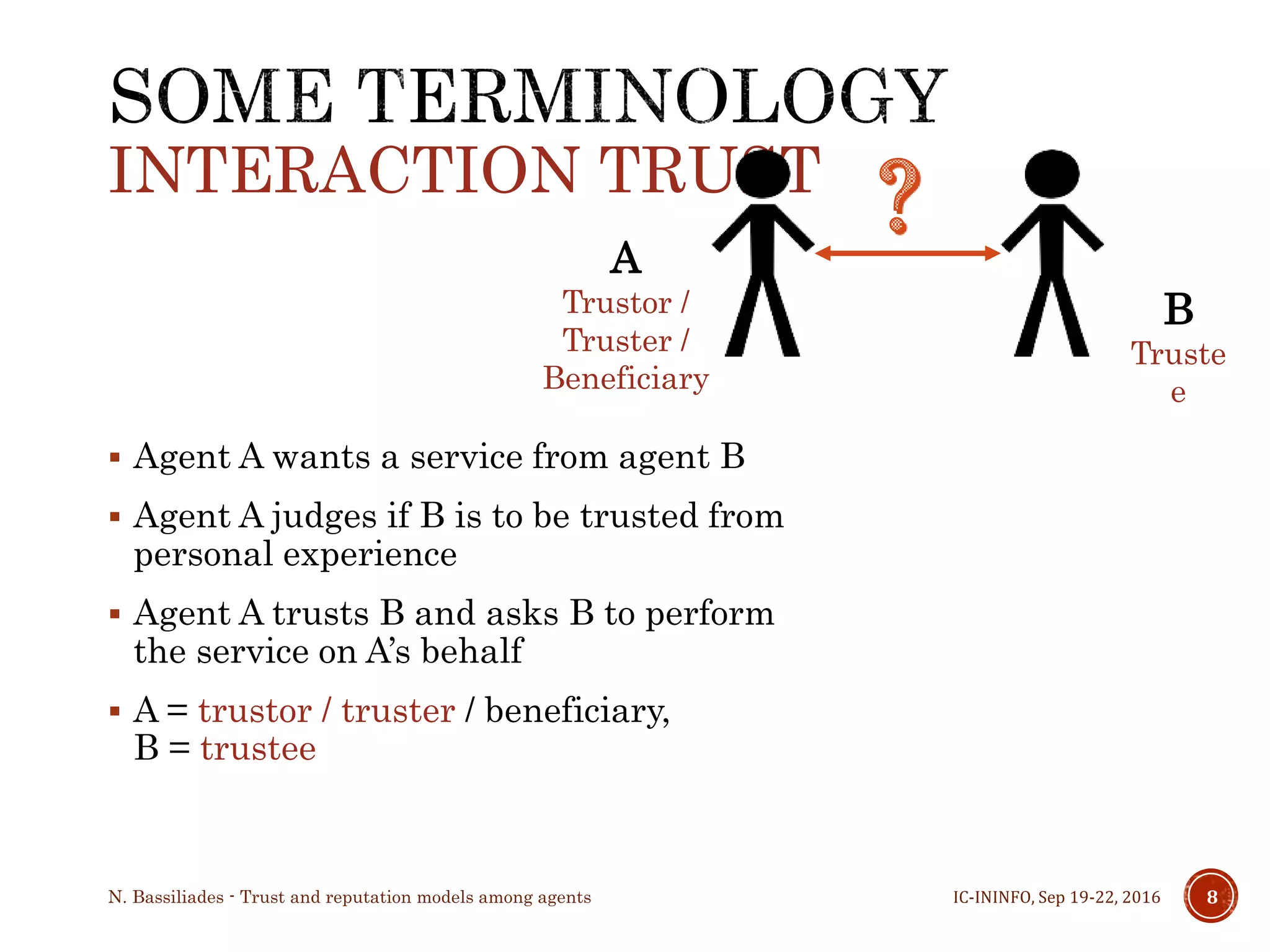 SOME TERMINOLOGY
INTERACTION TRUST

?

A
Trustor / Truster / Beneficiary

B
Trustee

▪ Agent A wants a service from agent B
▪ Agent A judges if B is to be trusted from personal experience
▪ Agent A trusts B and asks B to perform the service on A's behalf
▪ A = trustor / truster / beneficiary, B = trustee

N. Bassiliades - Trust and reputation models among agents

IC-ININFO, Sep 19-22, 2016

8